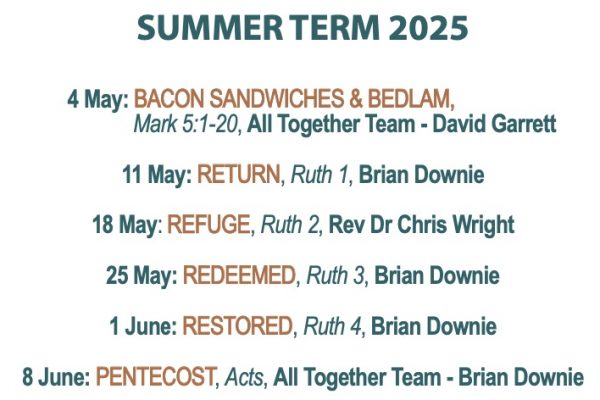 SUMMER TERM 2025

4 May: BACON SANDWICHES & BEDLAM, Mark 5:1-20, All Together Team - David Garrett

11 May: RETURN, Ruth 1, Brian Downie

18 May: REFUGE, Ruth 2, Rev Dr Chris Wright

25 May: REDEEMED, Ruth 3, Brian Downie

1 June: RESTORED, Ruth 4, Brian Downie

8 June: PENTECOST, Acts, All Together Team - Brian Downie